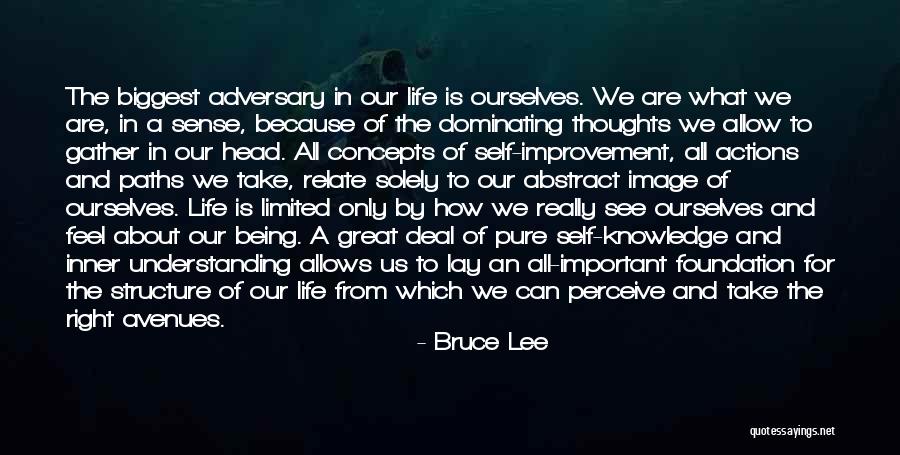 The biggest adversary in our life is ourselves. We are what we are, in a sense, because of the dominating thoughts we allow to gather in our head. All concepts of self-improvement, all actions and paths we take, relate solely to our abstract image of ourselves. Life is limited only by how we really see ourselves and feel about our being. A great deal of pure self-knowledge and inner understanding allows us to lay an all-important foundation for the structure of our life from which we can perceive and take the right avenues.

- Bruce Lee

quotessayings.net